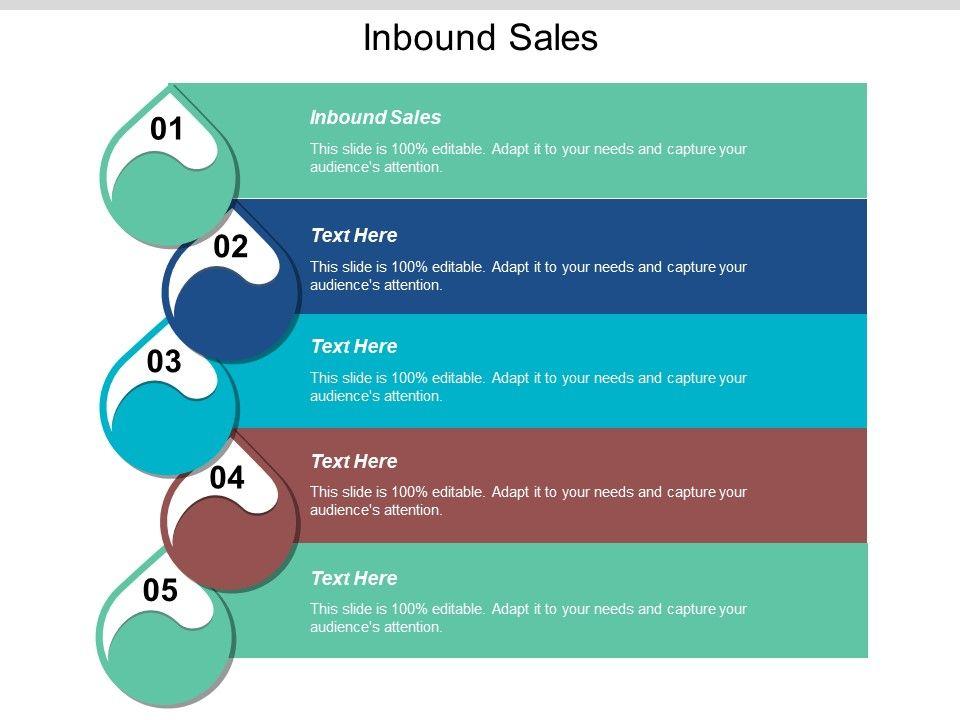 Inbound Sales

01

Inbound Sales

This slide is 100% editable. Adapt it to your needs and capture your audience's attention.

02

Text Here

This slide is 100% editable. Adapt it to your needs and capture your audience's attention.

03

Text Here

This slide is 100% editable. Adapt it to your needs and capture your audience's attention.

04

Text Here

This slide is 100% editable. Adapt it to your needs and capture your audience's attention.

05

Text Here

This slide is 100% editable. Adapt it to your needs and capture your audience's attention.